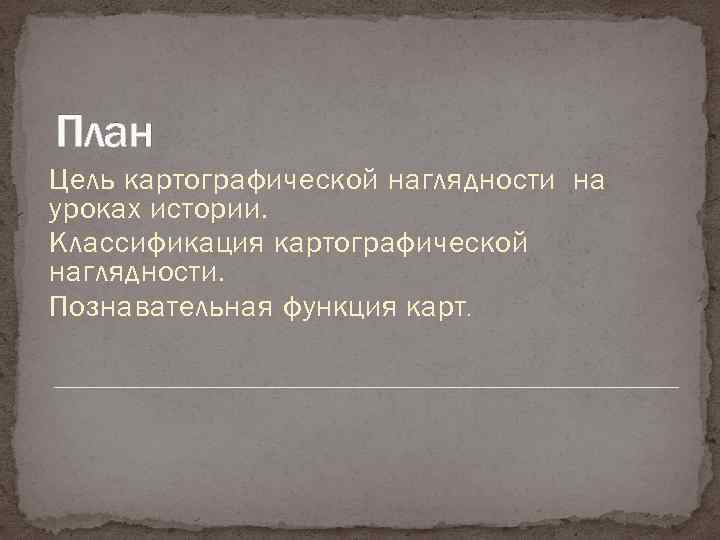 План

Цель картографической наглядности на уроках истории.

Классификация картографической наглядности.

Познавательная функция карт.